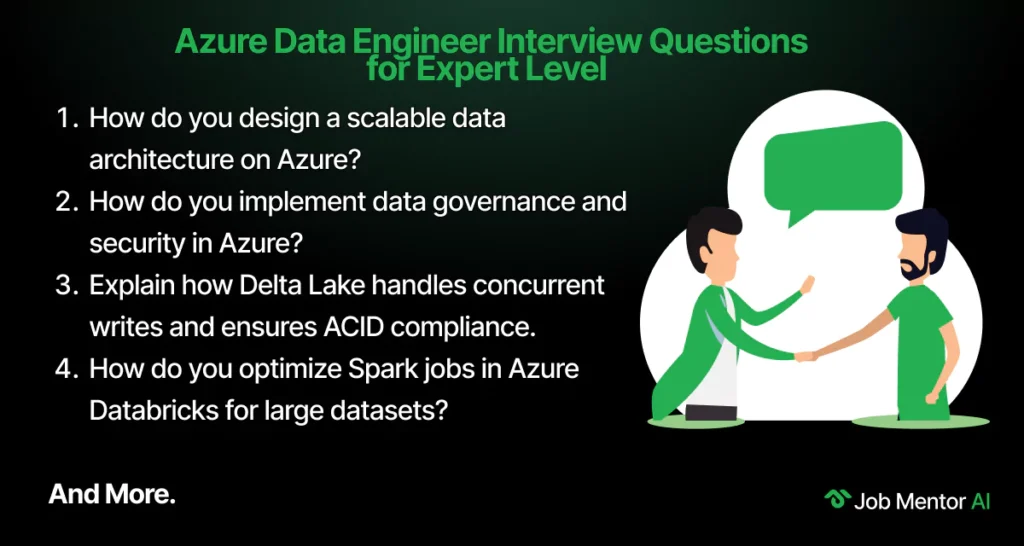 Azure Data Engineer Interview Questions for Expert Level

1. How do you design a scalable data architecture on Azure?
2. How do you implement data governance and security in Azure?
3. Explain how Delta Lake handles concurrent writes and ensures ACID compliance.
4. How do you optimize Spark jobs in Azure Databricks for large datasets?

And More.

Job Mentor AI